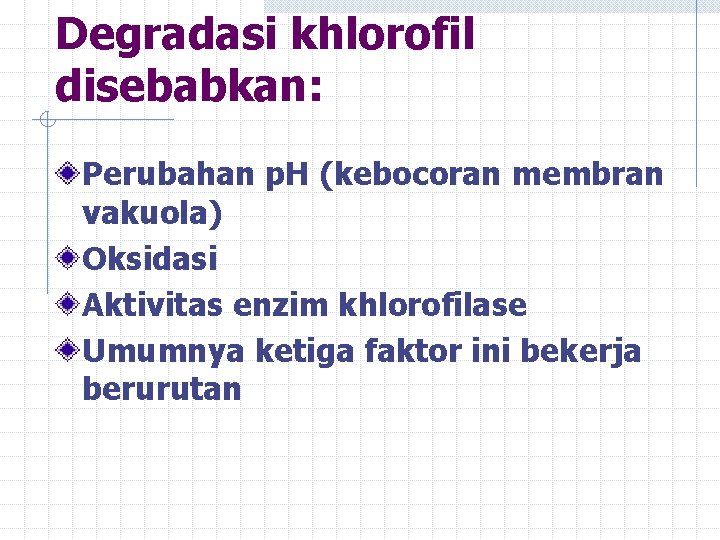 Degradasi khlorofil disebabkan:

Perubahan pH (kebocoran membran vakuola)

Oksidasi

Aktivitas enzim khlorofilase

Umumnya ketiga faktor ini bekerja berurutan